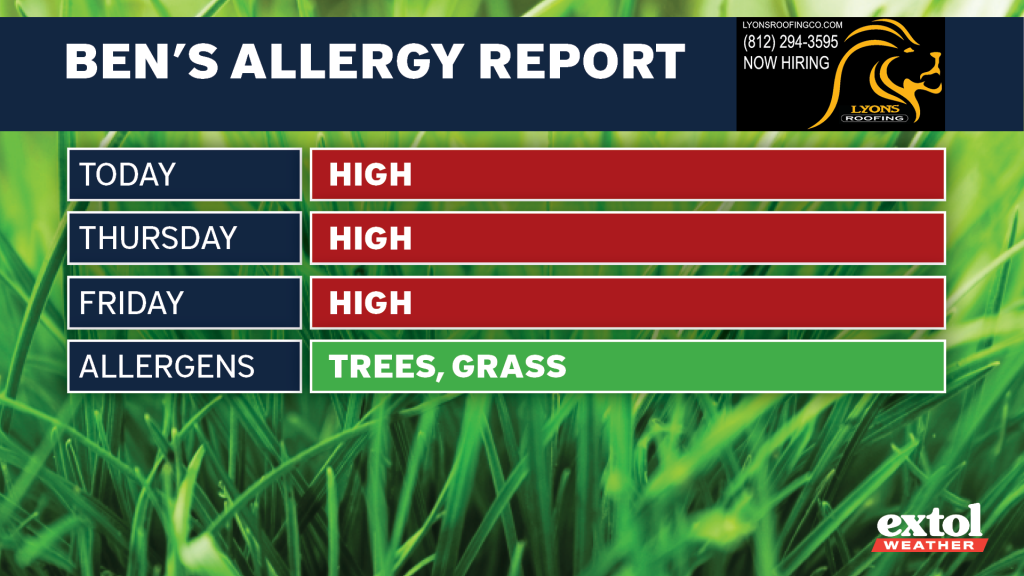 BEN'S ALLERGY REPORT

LYONSROOFINGCO.COM
(812) 294-3595
NOW HIRING
LYONS
ROOFING

| TODAY | HIGH |
|---|---|
| THURSDAY | HIGH |
| FRIDAY | HIGH |
| ALLERGENS | TREES, GRASS |

extol
WEATHER